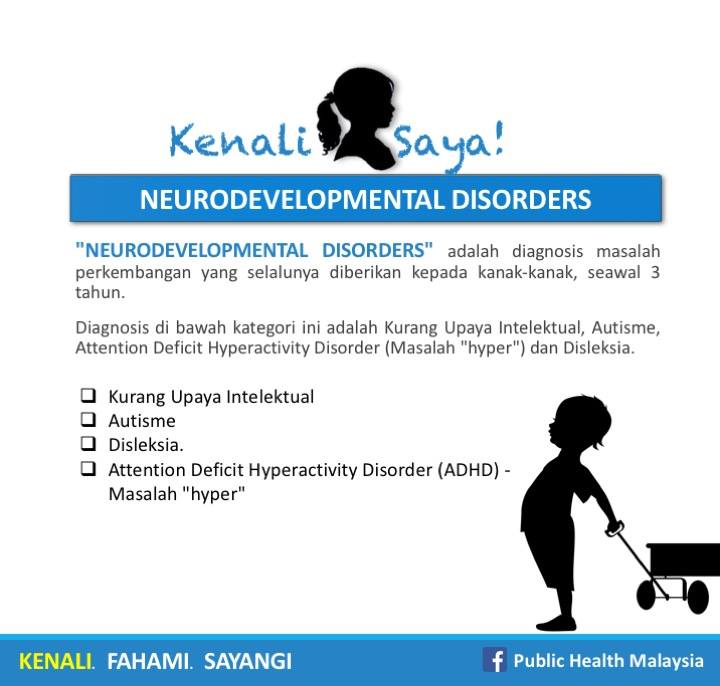 Kenali Saya!

NEURODEVELOPMENTAL DISORDERS

"NEURODEVELOPMENTAL DISORDERS" adalah diagnosis masalah perkembangan yang selalunya diberikan kepada kanak-kanak, seawal 3 tahun.

Diagnosis di bawah kategori ini adalah Kurang Upaya Intelektual, Autisme, Attention Deficit Hyperactivity Disorder (Masalah "hyper") dan Disleksia.

❑ Kurang Upaya Intelektual
❑ Autisme
❑ Disleksia.
❑ Attention Deficit Hyperactivity Disorder (ADHD) - Masalah "hyper"

KENALI. FAHAMI. SAYANGI

Public Health Malaysia